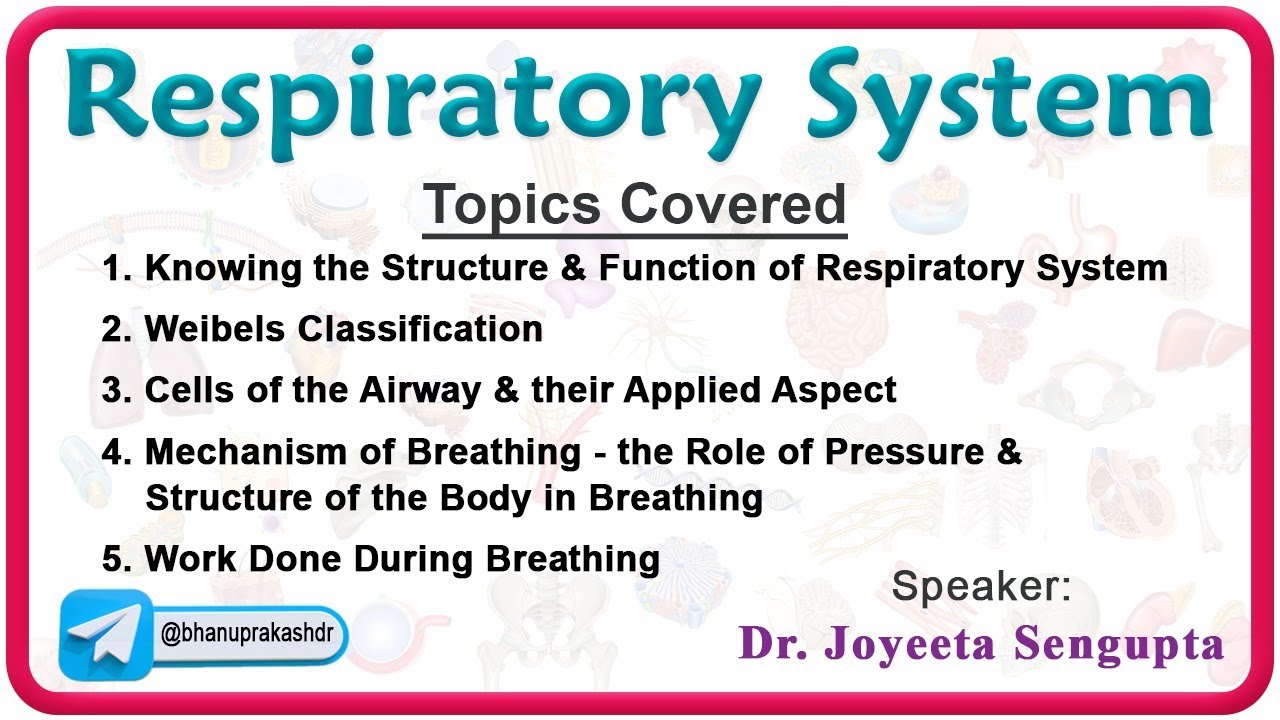 Respiratory System

Topics Covered

1. Knowing the Structure & Function of Respiratory System
2. Weibels Classification
3. Cells of the Airway & their Applied Aspect
4. Mechanism of Breathing - the Role of Pressure & Structure of the Body in Breathing
5. Work Done During Breathing

@bhanuprakashdr

Speaker:
Dr. Joyeeta Sengupta